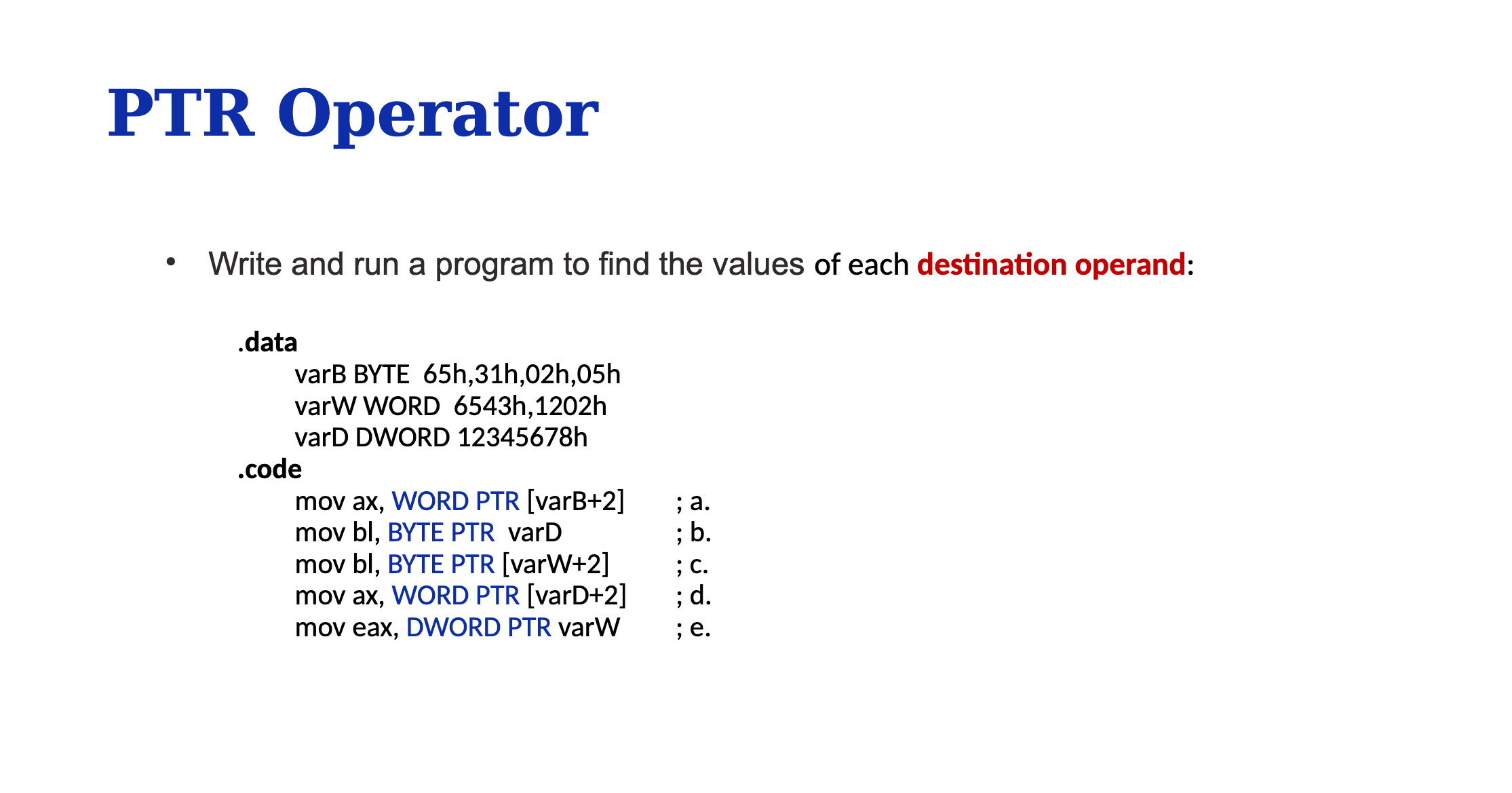 PTR Operator

• Write and run a program to find the values of each destination operand:

.data
varB BYTE 65h,31h,02h,05h
varW WORD 6543h,1202h
varD DWORD 12345678h
.code
mov ax, WORD PTR [varB+2] ; a.
mov bl, BYTE PTR varD ; b.
mov bl, BYTE PTR [varW+2] ; c.
mov ax, WORD PTR [varD+2] ; d.
mov eax, DWORD PTR varW ; e.